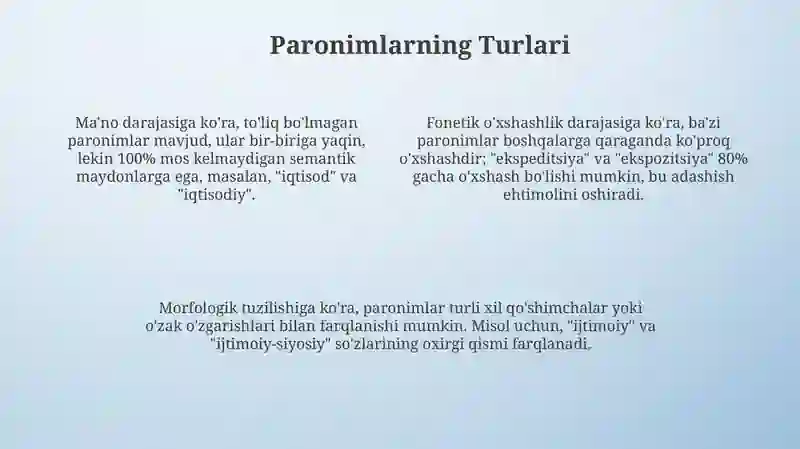 Paronimlarning Turlari

Ma'no darajasiga ko'ra, to'liq bo'lmagan paronimlar mavjud, ular bir-biriga yaqin, lekin 100% mos kelmaydigan semantik maydonlarga ega, masalan, "iqtisod" va "iqtisodiy".

Fonetik o'xshashlik darajasiga ko'ra, ba'zi paronimlar boshqalarga qaraganda ko'proq o'xshashdir; "ekspeditsiya" va "ekspozitsiya" 80% gacha o'xshash bo'lishi mumkin, bu adashish ehtimolini oshiradi.

Morfologik tuzilishiga ko'ra, paronimlar turli xil qo'shimchalar yoki o'zak o'zgarishlari bilan farqlanishi mumkin. Misol uchun, "ijtimoiy" va "ijtimoiy-siyosiy" so'zlarining oxirgi qismi farqlanadi.